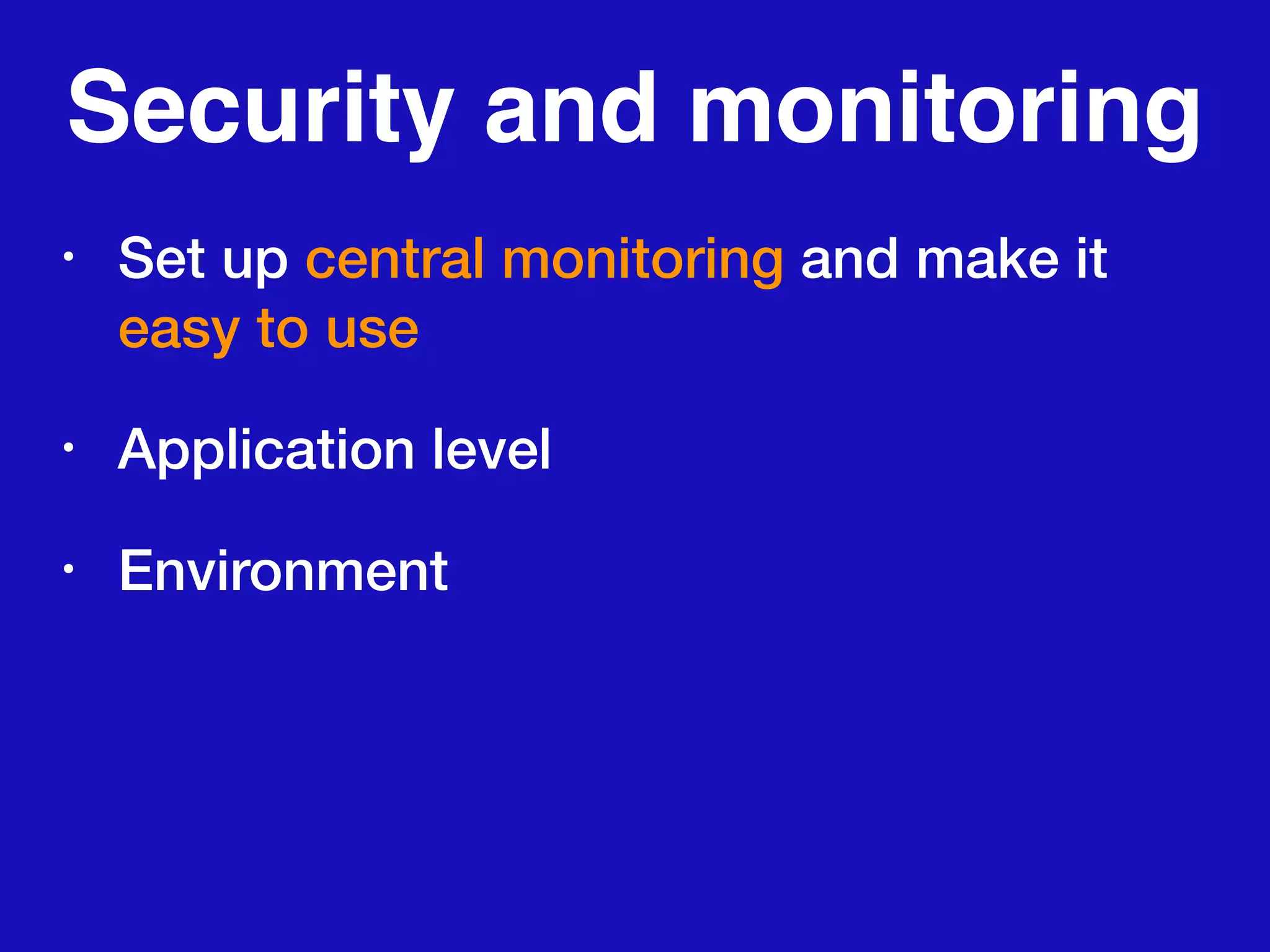 Security and monitoring

• Set up central monitoring and make it easy to use

• Application level

• Environment